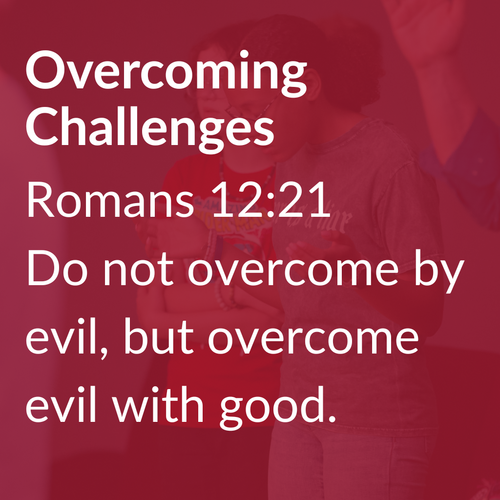 Overcoming Challenges

Romans 12:21

Do not overcome by evil, but overcome evil with good.